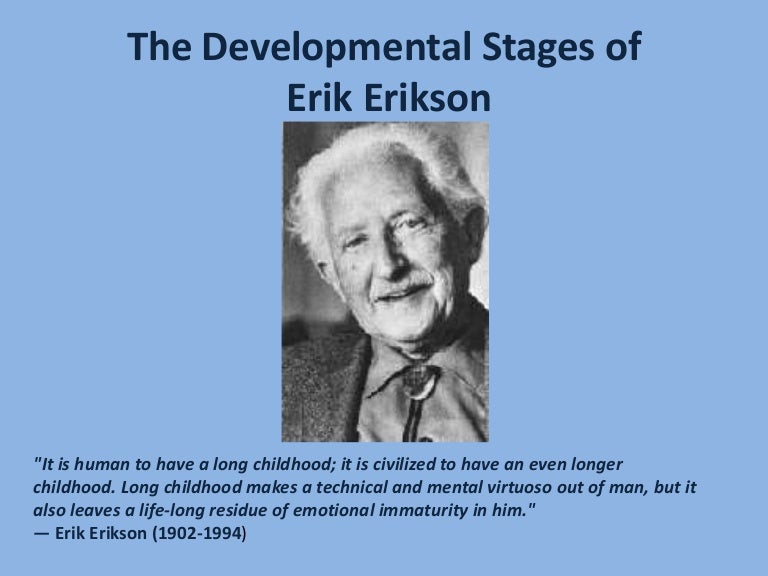 The Developmental Stages of Erik Erikson

"It is human to have a long childhood; it is civilized to have an even longer childhood. Long childhood makes a technical and mental virtuoso out of man, but it also leaves a life-long residue of emotional immaturity in him."
— Erik Erikson (1902-1994)